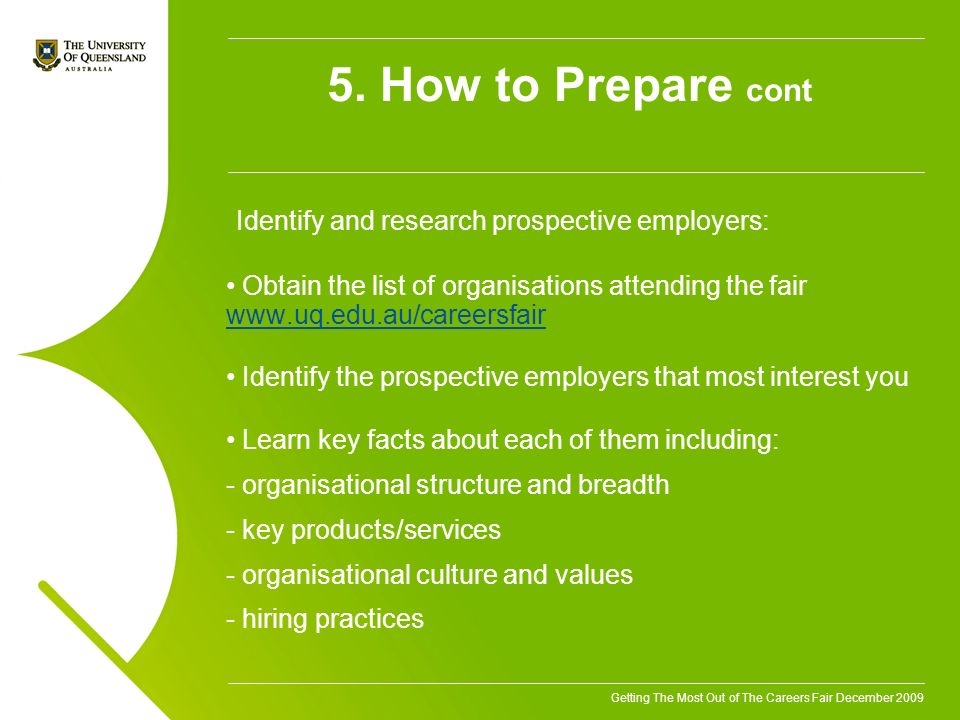 THE UNIVERSITY OF QUEENSLAND AUSTRALIA

5. How to Prepare cont

Identify and research prospective employers:

• Obtain the list of organisations attending the fair www.uq.edu.au/careersfair

• Identify the prospective employers that most interest you

• Learn key facts about each of them including:
- organisational structure and breadth
- key products/services
- organisational culture and values
- hiring practices

Getting The Most Out of The Careers Fair December 2009